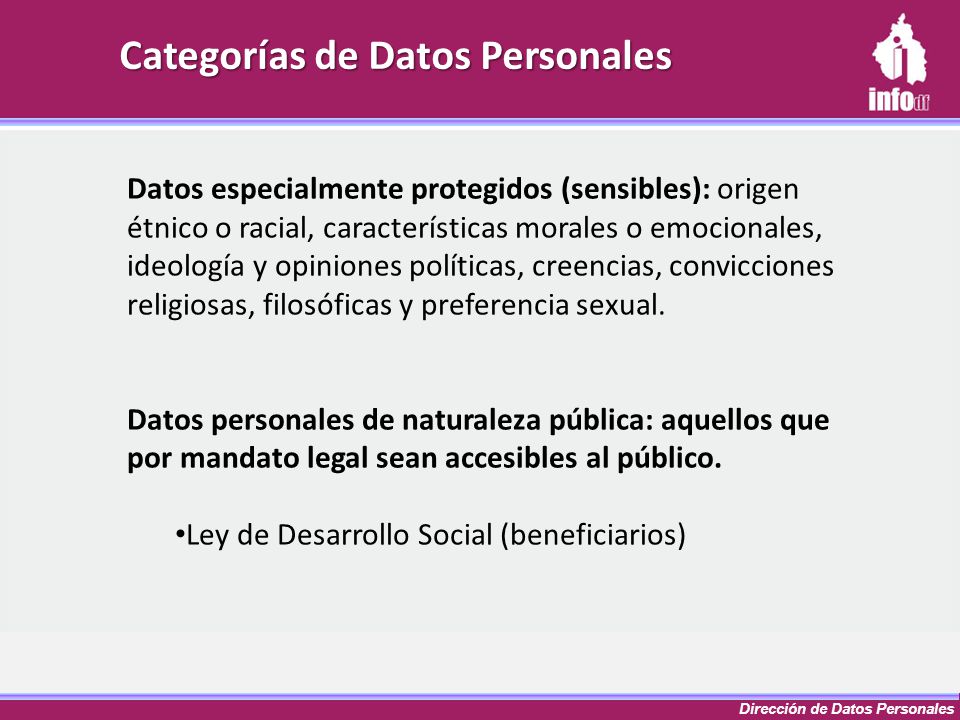 Categorías de Datos Personales

infodf

Datos especialmente protegidos (sensibles): origen étnico o racial, características morales o emocionales, ideología y opiniones políticas, creencias, convicciones religiosas, filosóficas y preferencia sexual.

Datos personales de naturaleza pública: aquellos que por mandato legal sean accesibles al público.

•Ley de Desarrollo Social (beneficiarios)

Dirección de Datos Personales